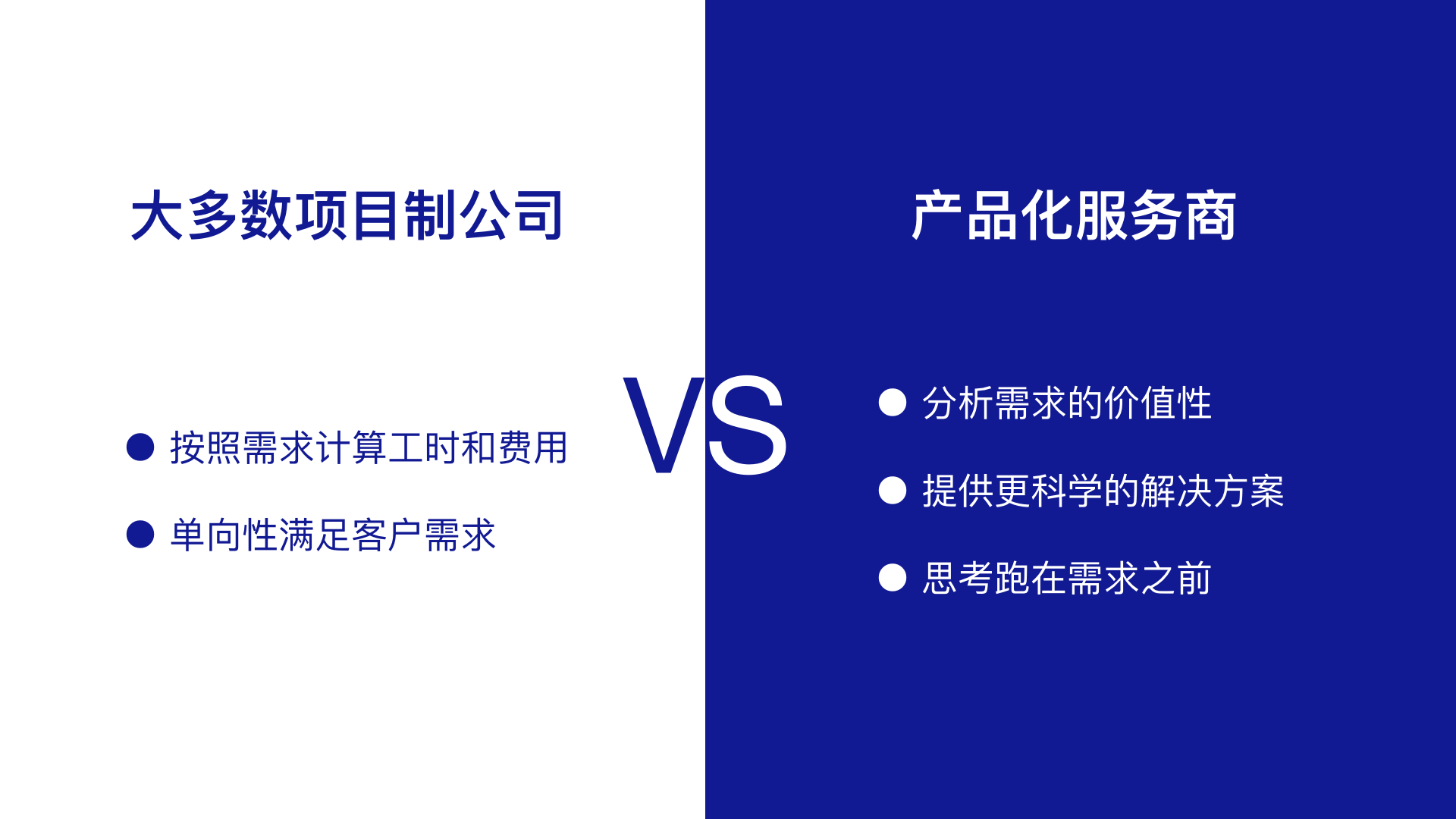 大多数项目制公司

● 按照需求计算工时和费用

● 单向性满足客户需求

VS

产品化服务商

● 分析需求的价值性

● 提供更科学的解决方案

● 思考跑在需求之前